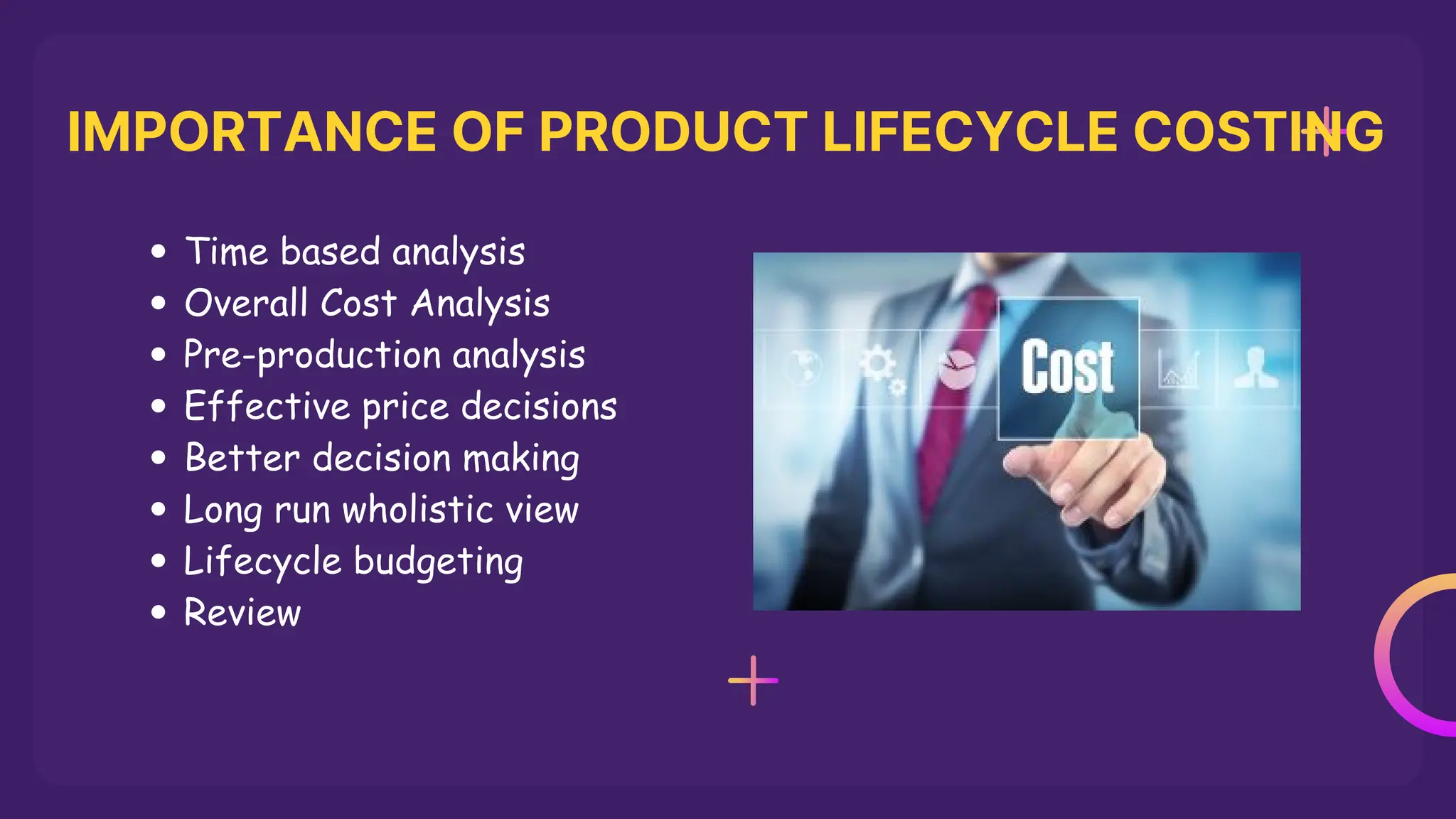 IMPORTANCE OF PRODUCT LIFECYCLE COSTING

- Time based analysis
- Overall Cost Analysis
- Pre-production analysis
- Effective price decisions
- Better decision making
- Long run wholistic view
- Lifecycle budgeting
- Review

Cost